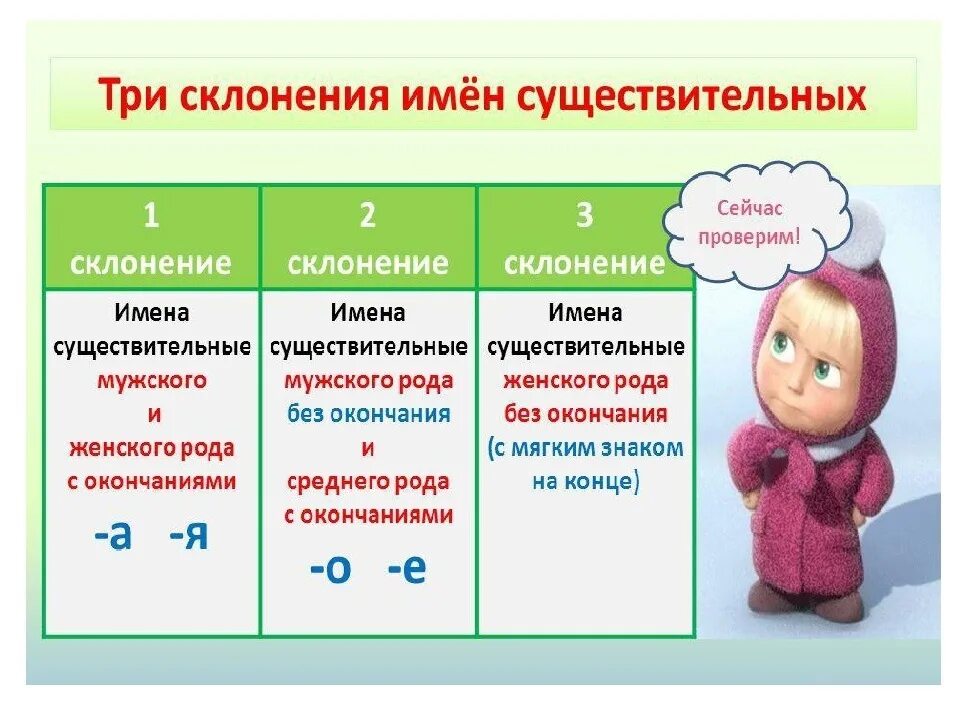 Три склонения имён существительных

| 1 склонение | 2 склонение | 3 склонение |
|---|---|---|
| Имена существительные мужского и женского рода с окончаниями -а -я | Имена существительные мужского рода без окончания и среднего рода с окончаниями -о -е | Имена существительные женского рода без окончания (с мягким знаком на конце) |

Сейчас проверим!